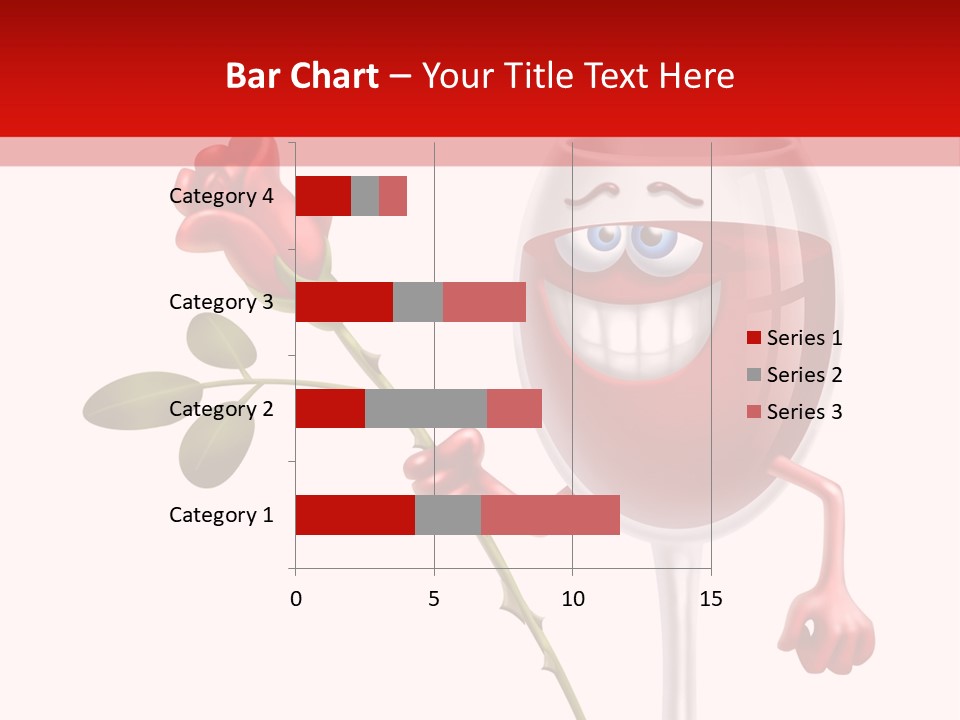 Bar Chart – Your Title Text Here

Category 4
Category 3
Category 2
Category 1

0
5
10
15

Series 1
Series 2
Series 3